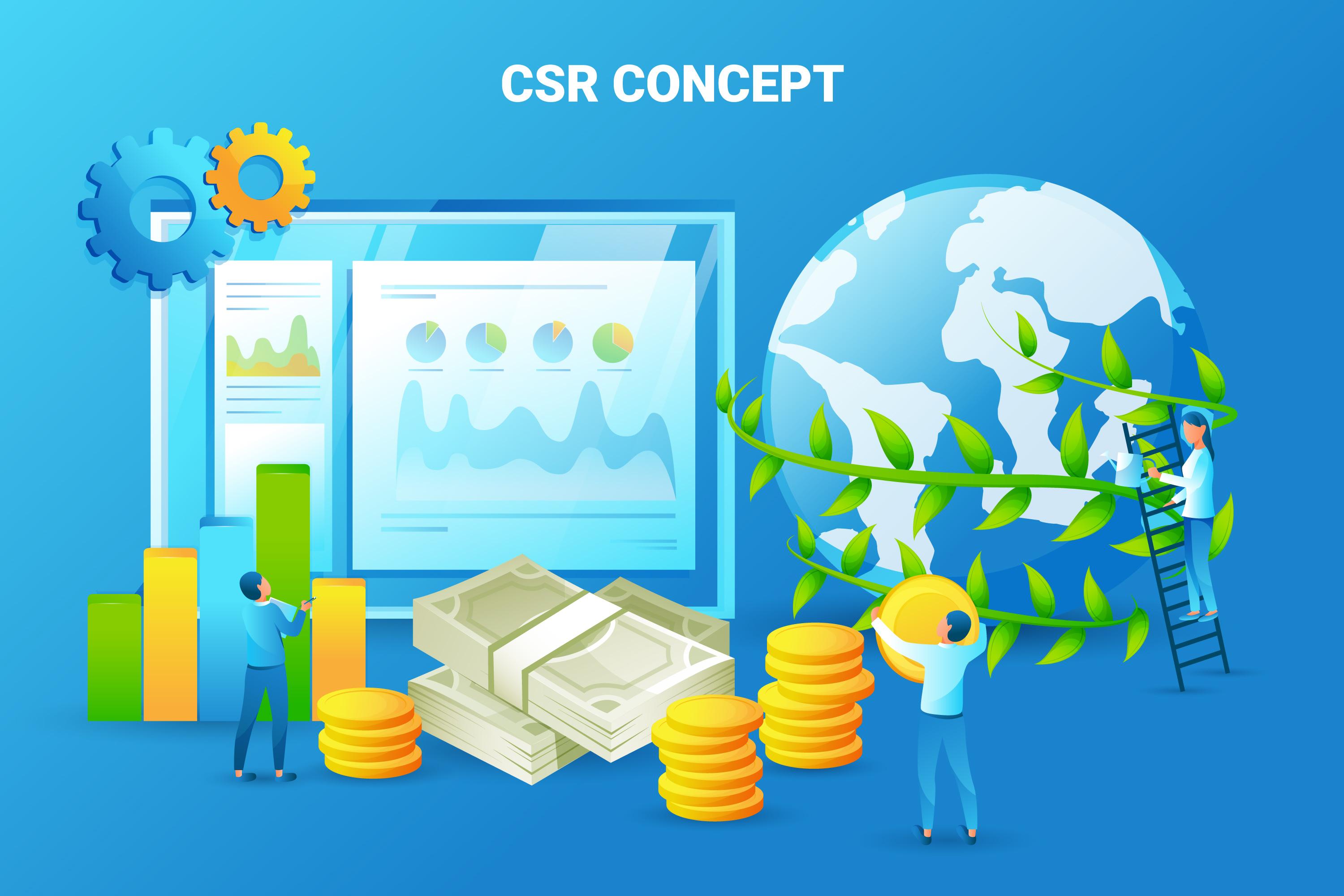 CSR CONCEPT